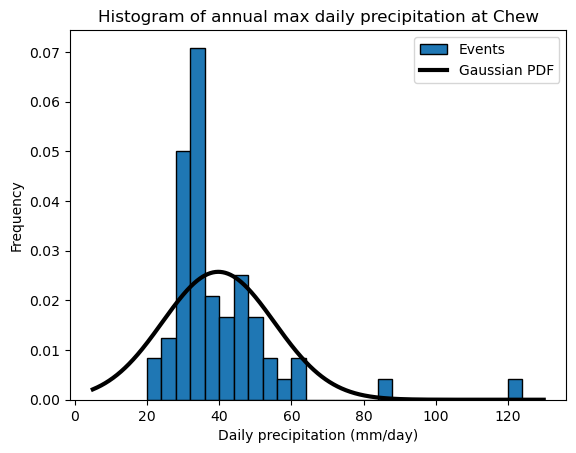 Histogram of annual max daily precipitation at Chew

Events
Gaussian PDF

Frequency

0.07
0.06
0.05
0.04
0.03
0.02
0.01
0.00

0
20
40
60
80
100
120

Daily precipitation (mm/day)